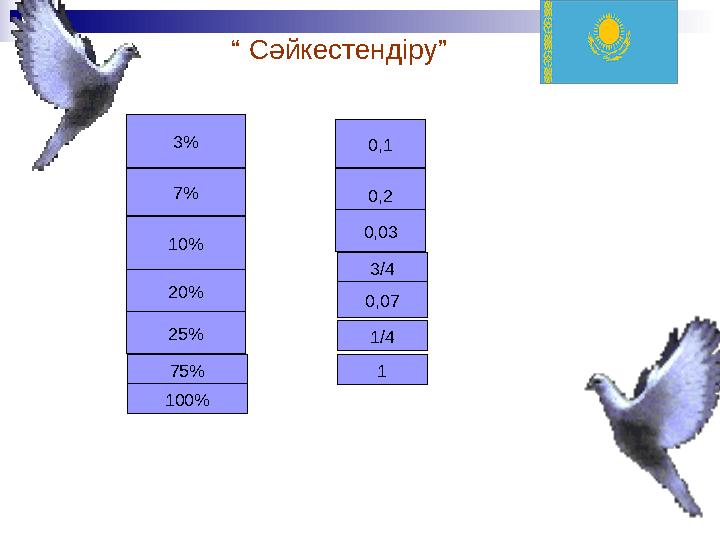 “ Сәйкестендіру”

3%
7%
10%
20%
25%
75%
100%

0,1
0,2
0,03
3/4
0,07
1/4
1